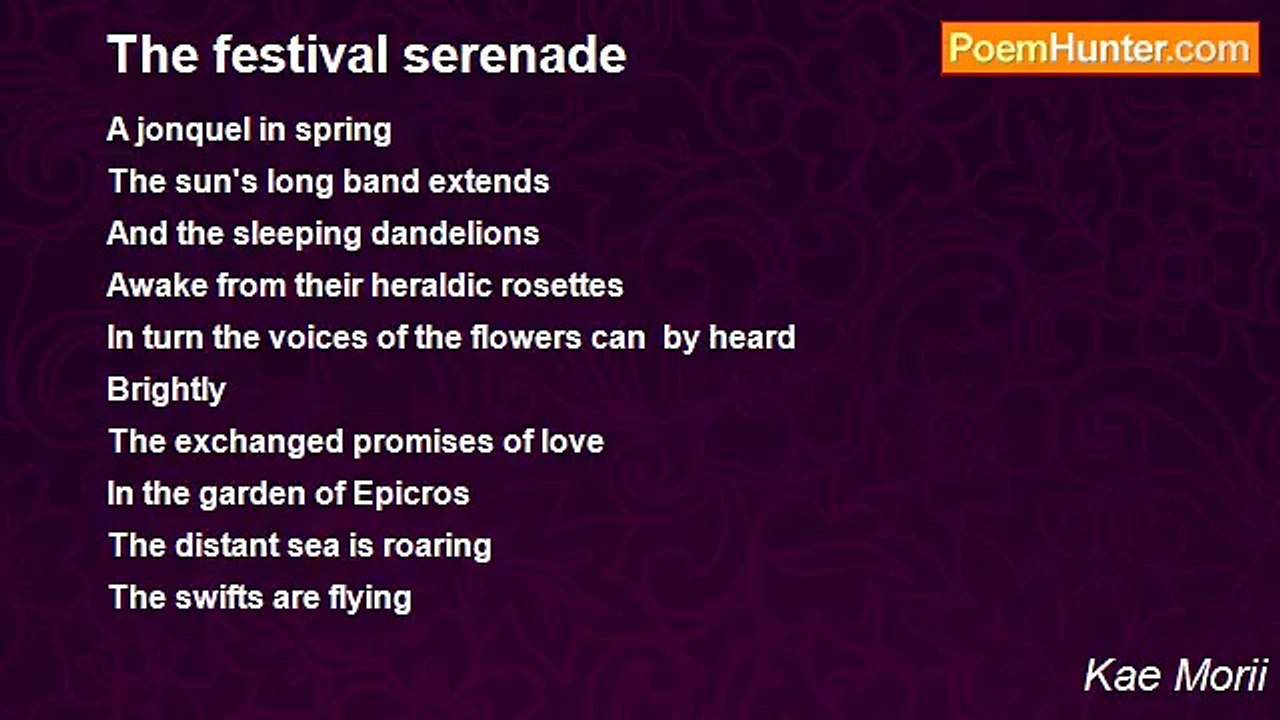 The festival serenade

PoemHunter.com

A jonquel in spring
The sun's long band extends
And the sleeping dandelions
Awake from their heraldic rosettes
In turn the voices of the flowers can by heard
Brightly
The exchanged promises of love
In the garden of Epicros
The distant sea is roaring
The swifts are flying

Kae Morii